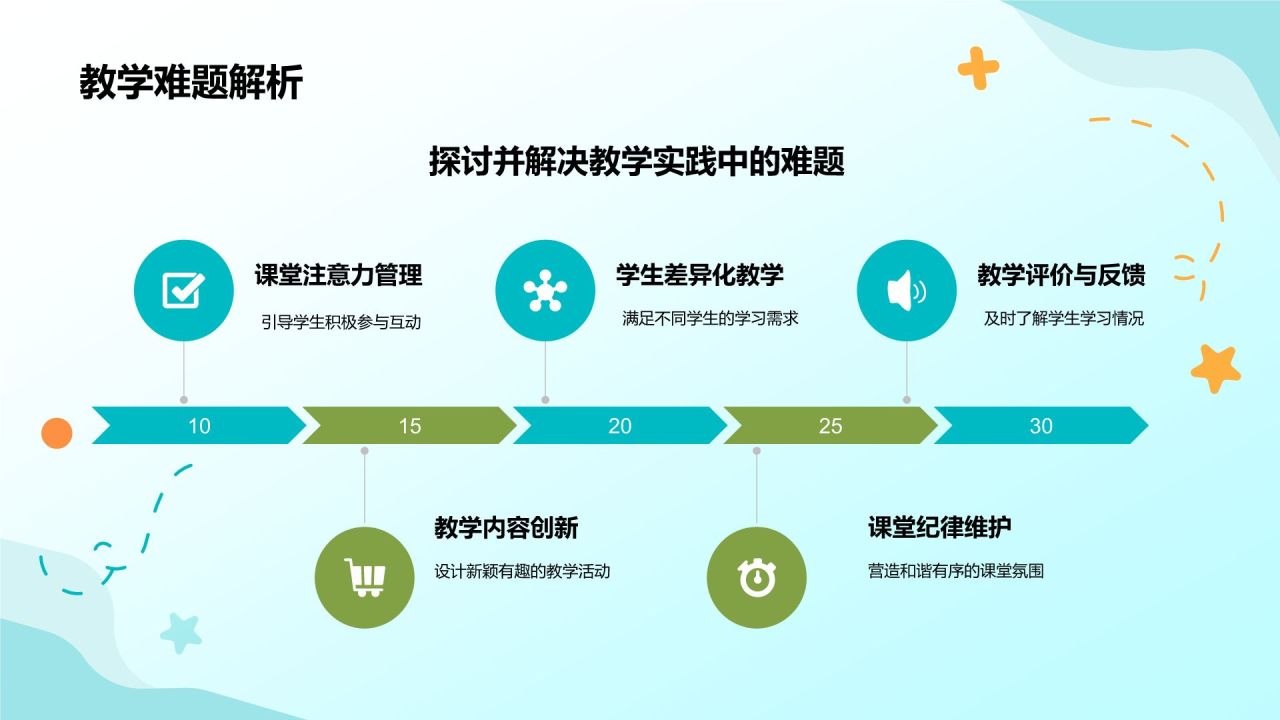 教学难题解析

探讨并解决教学实践中的难题

课堂注意力管理

引导学生积极参与互动

学生差异化教学

满足不同学生的学习需求

教学评价与反馈

及时了解学生学习情况

10

15

20

25

30

教学内容创新

设计新颖有趣的教学活动

课堂纪律维护

营造和谐有序的课堂氛围